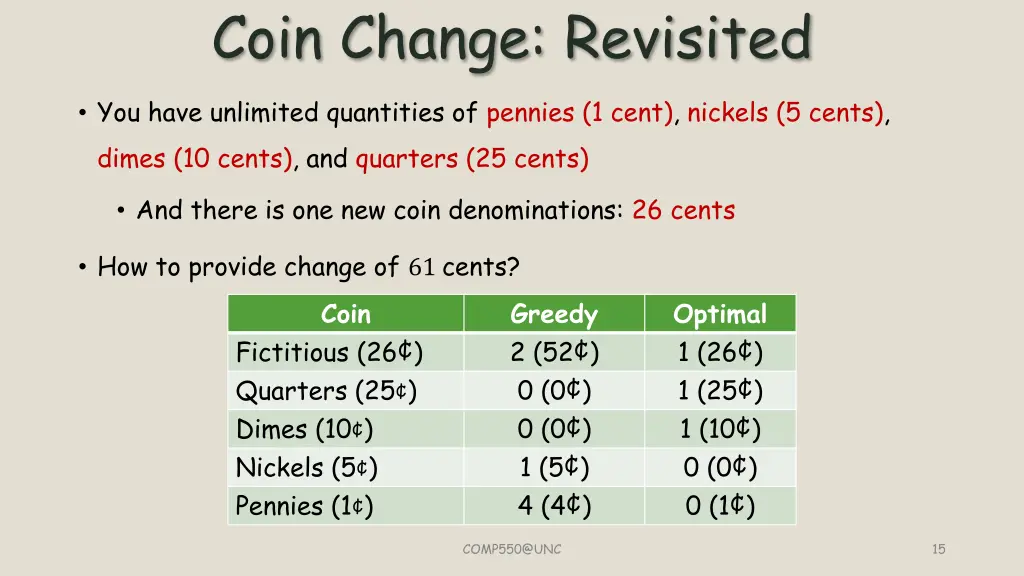 Coin Change: Revisited

• You have unlimited quantities of pennies (1 cent), nickels (5 cents), dimes (10 cents), and quarters (25 cents)

• And there is one new coin denominations: 26 cents

• How to provide change of $61$ cents?

| Coin | Greedy | Optimal |
|---|---|---|
| Fictitious (26¢) | 2 (52¢) | 1 (26¢) |
| Quarters (25¢) | 0 (0¢) | 1 (25¢) |
| Dimes (10¢) | 0 (0¢) | 1 (10¢) |
| Nickels (5¢) | 1 (5¢) | 0 (0¢) |
| Pennies (1¢) | 4 (4¢) | 0 (1¢) |

COMP550@UNC

15